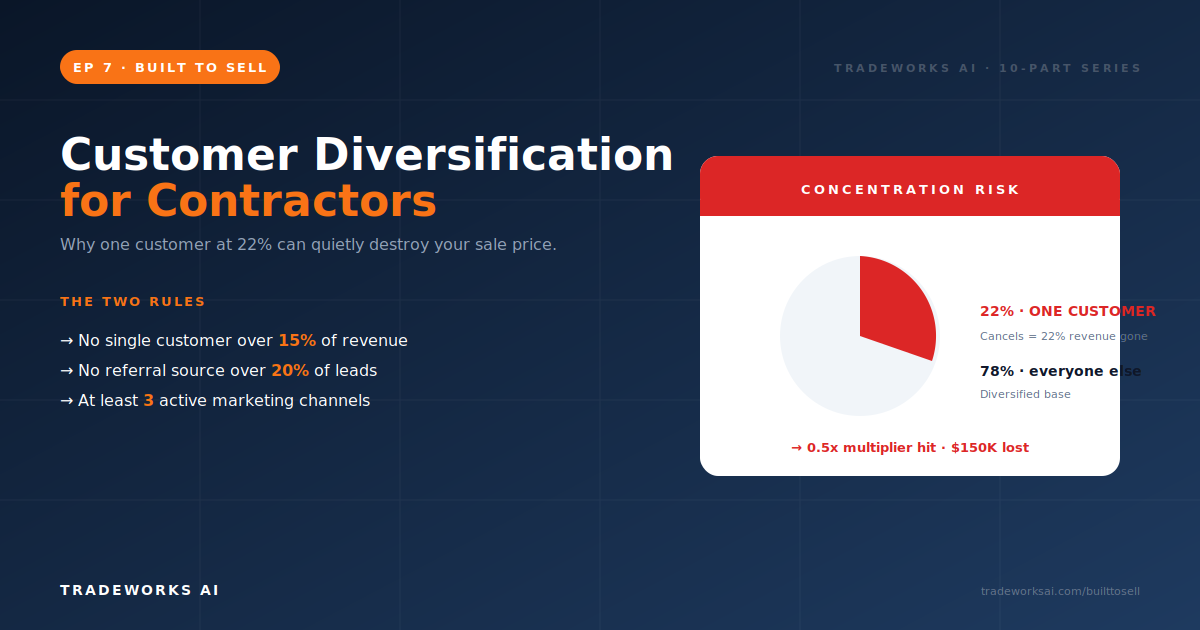 EP 7 · BUILT TO SELL

TRADEWORKS AI · 10-PART SERIES

Customer Diversification for Contractors

Why one customer at 22% can quietly destroy your sale price.

THE TWO RULES

→ No single customer over 15% of revenue

→ No referral source over 20% of leads

→ At least 3 active marketing channels

CONCENTRATION RISK

22% · ONE CUSTOMER

Cancels = 22% revenue gone

78% · everyone else

Diversified base

→ 0.5x multiplier hit · $150K lost

TRADEWORKS AI

tradeworksai.com/builttosell